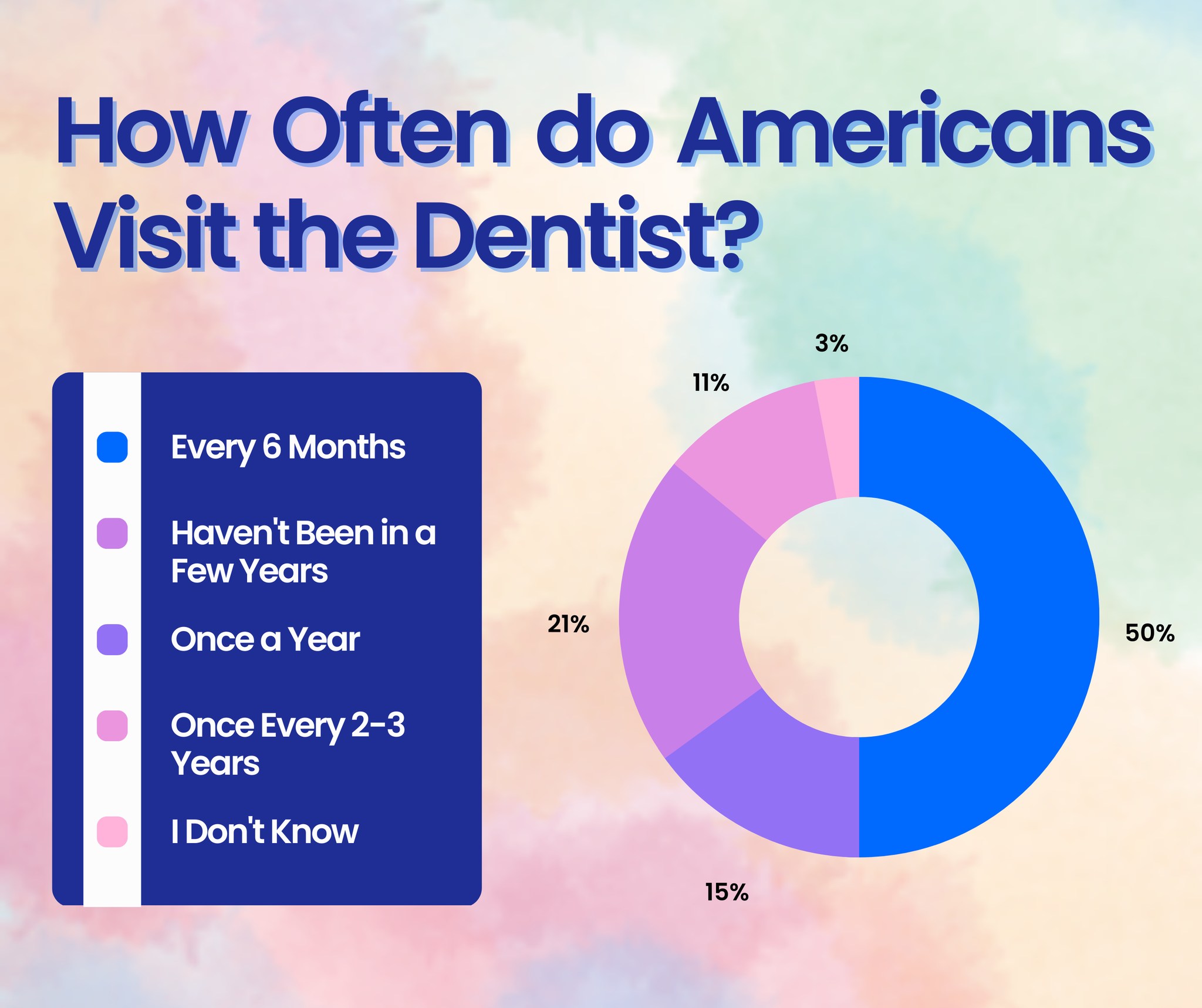 How Often do Americans Visit the Dentist?

Every 6 Months

Haven't Been in a Few Years

Once a Year

Once Every 2-3 Years

I Don't Know

3%

11%

21%

50%

15%